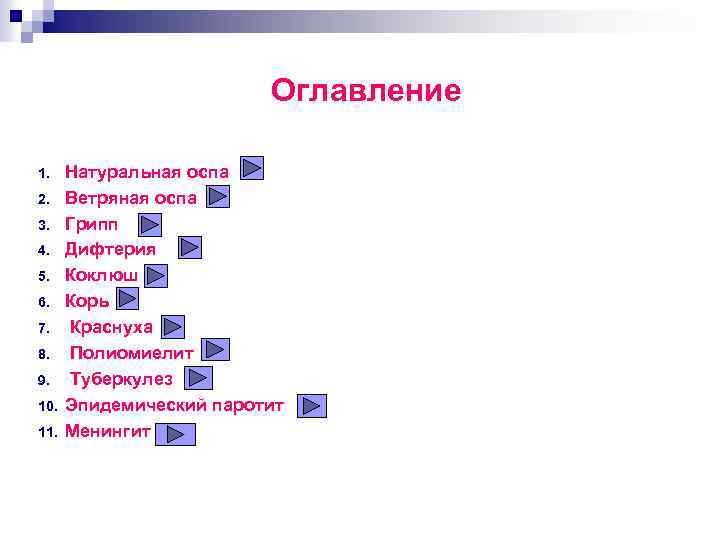 Оглавление

1. Натуральная оспа
2. Ветряная оспа
3. Грипп
4. Дифтерия
5. Коклюш
6. Корь
7. Краснуха
8. Полиомиелит
9. Туберкулез
10. Эпидемический паротит
11. Менингит